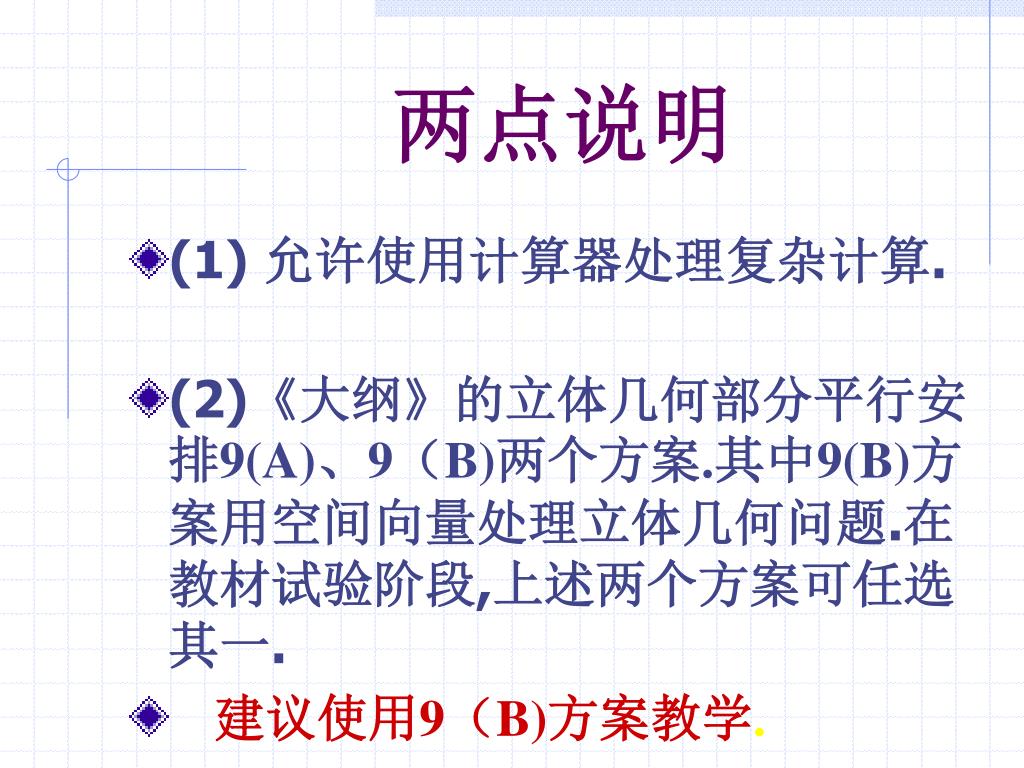 两点说明

(1) 允许使用计算器处理复杂计算.

(2)《大纲》的立体几何部分平行安排9(A)、9（B)两个方案.其中9(B)方案用空间向量处理立体几何问题.在教材试验阶段,上述两个方案可任选其一.

建议使用9（B)方案教学.